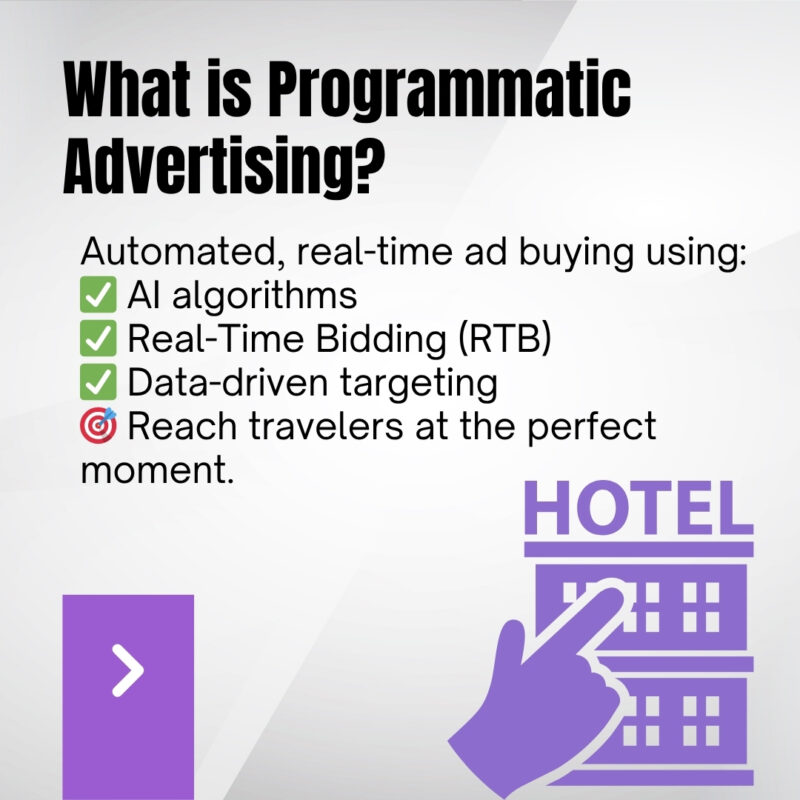 What is Programmatic Advertising?

Automated, real-time ad buying using:
✅ AI algorithms
✅ Real-Time Bidding (RTB)
✅ Data-driven targeting
🎯 Reach travelers at the perfect moment.

HOTEL

>